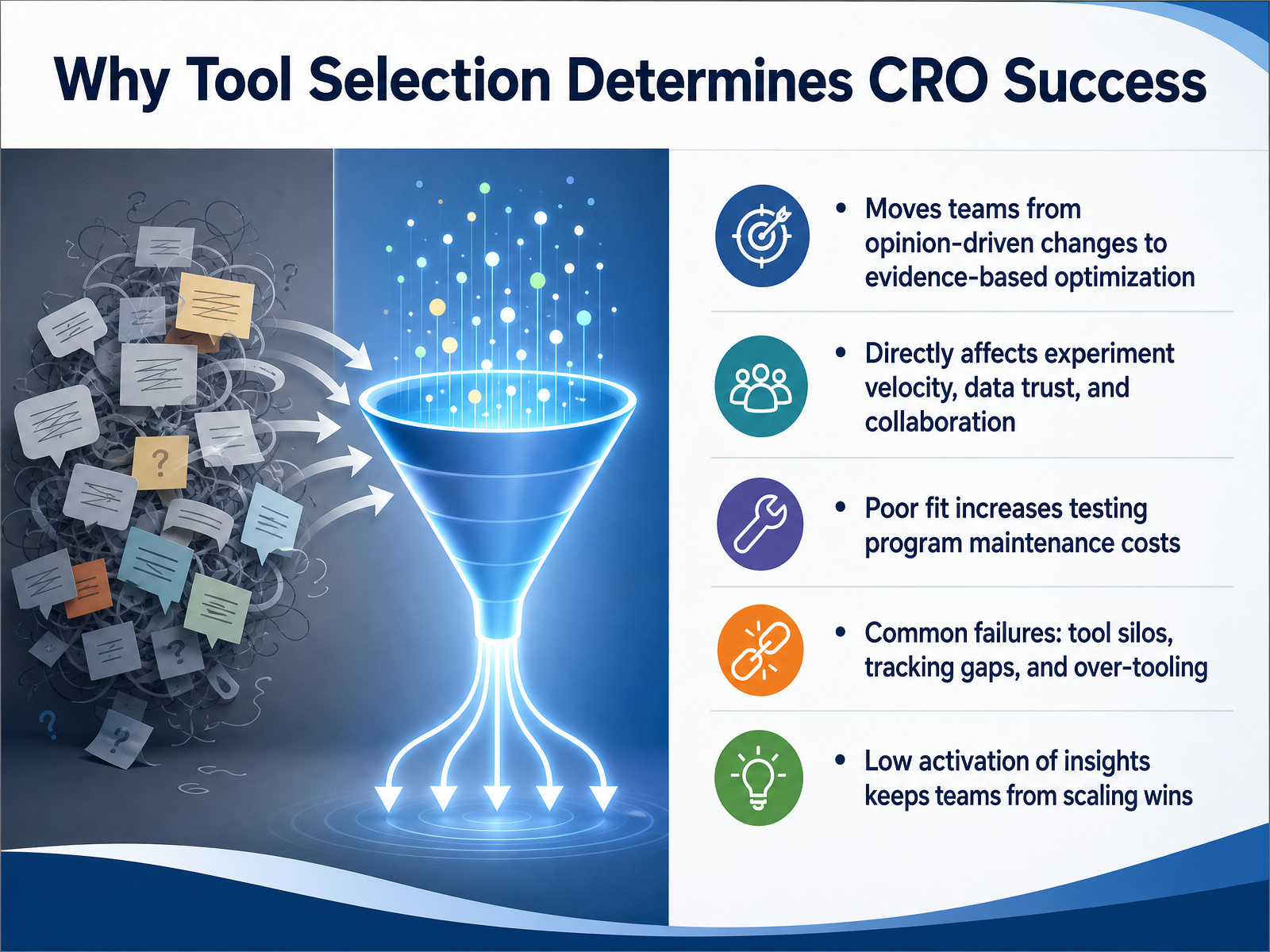 Why Tool Selection Determines CRO Success

• Moves teams from opinion-driven changes to evidence-based optimization

• Directly affects experiment velocity, data trust, and collaboration

• Poor fit increases testing program maintenance costs

• Common failures: tool silos, tracking gaps, and over-tooling

• Low activation of insights keeps teams from scaling wins